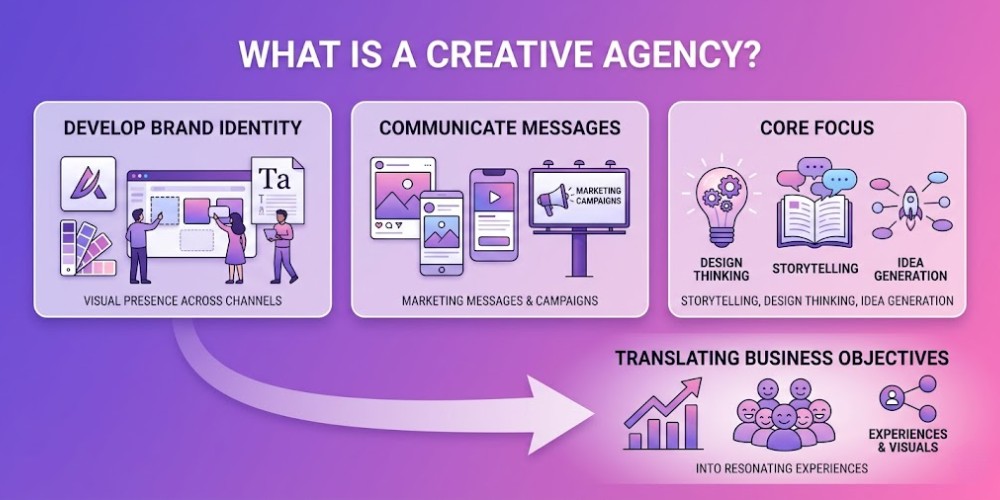 WHAT IS A CREATIVE AGENCY?

DEVELOP BRAND IDENTITY

Ta

VISUAL PRESENCE ACROSS CHANNELS

COMMUNICATE MESSAGES

MARKETING CAMPAIGNS

MARKETING MESSAGES & CAMPAIGNS

CORE FOCUS

DESIGN THINKING

STORYTELLING

IDEA GENERATION

STORYTELLING, DESIGN THINKING, IDEA GENERATION

TRANSLATING BUSINESS OBJECTIVES

EXPERIENCES & VISUALS

INTO RESONATING EXPERIENCES